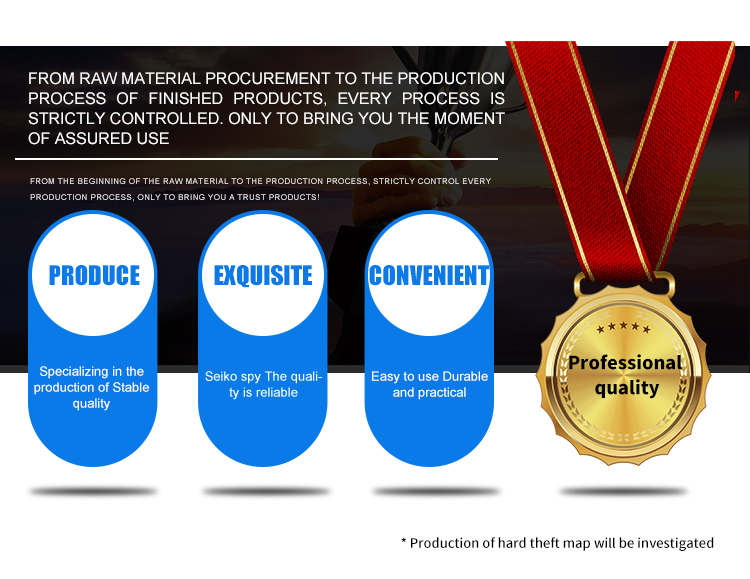 FROM RAW MATERIAL PROCUREMENT TO THE PRODUCTION PROCESS OF FINISHED PRODUCTS, EVERY PROCESS IS STRICTLY CONTROLLED. ONLY TO BRING YOU THE MOMENT OF ASSURED USE

FROM THE BEGINNING OF THE RAW MATERIAL TO THE PRODUCTION PROCESS, STRICTLY CONTROL EVERY PRODUCTION PROCESS, ONLY TO BRING YOU A TRUST PRODUCTS!

PRODUCE

Specializing in the production of Stable quality

EXQUISITE

Seiko spy The quality is reliable

CONVENIENT

Easy to use Durable and practical

Professional quality

* Production of hard theft map will be investigated